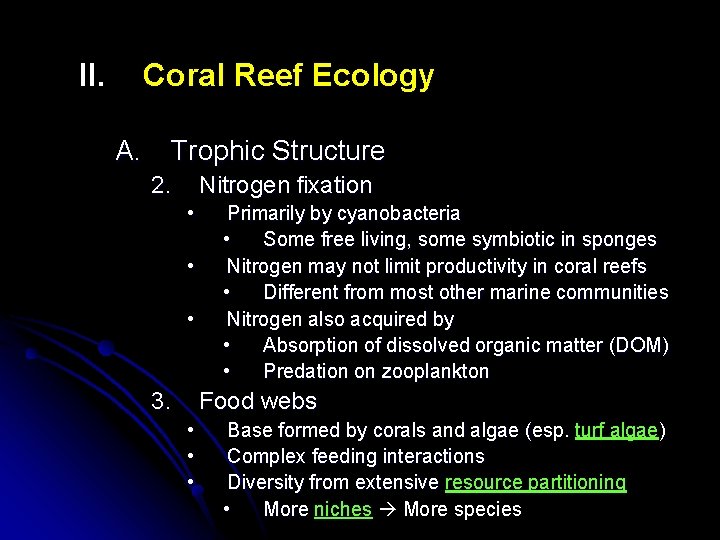 II. Coral Reef Ecology

A. Trophic Structure

2. Nitrogen fixation

• Primarily by cyanobacteria

• Some free living, some symbiotic in sponges

• Nitrogen may not limit productivity in coral reefs

• Different from most other marine communities

• Nitrogen also acquired by

• Absorption of dissolved organic matter (DOM)

• Predation on zooplankton

3. Food webs

• Base formed by corals and algae (esp. turf algae)

• Complex feeding interactions

• Diversity from extensive resource partitioning

• More niches → More species